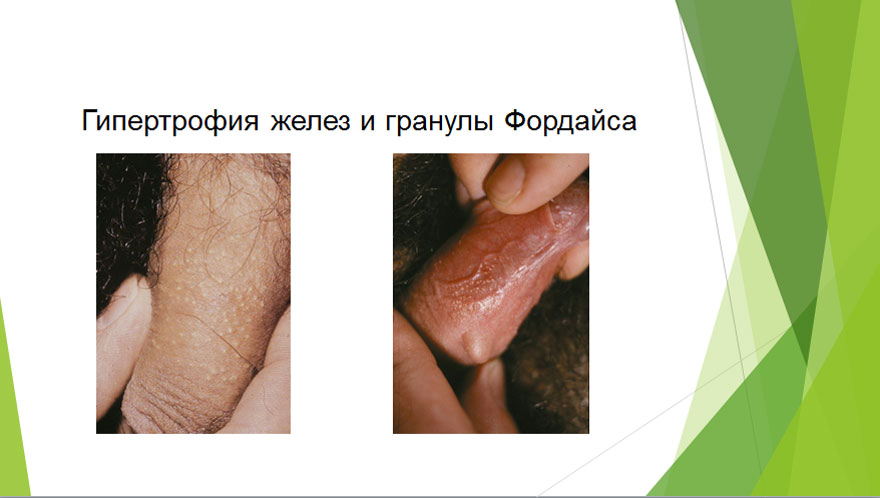 Гипертрофия желез и гранулы Фордайса